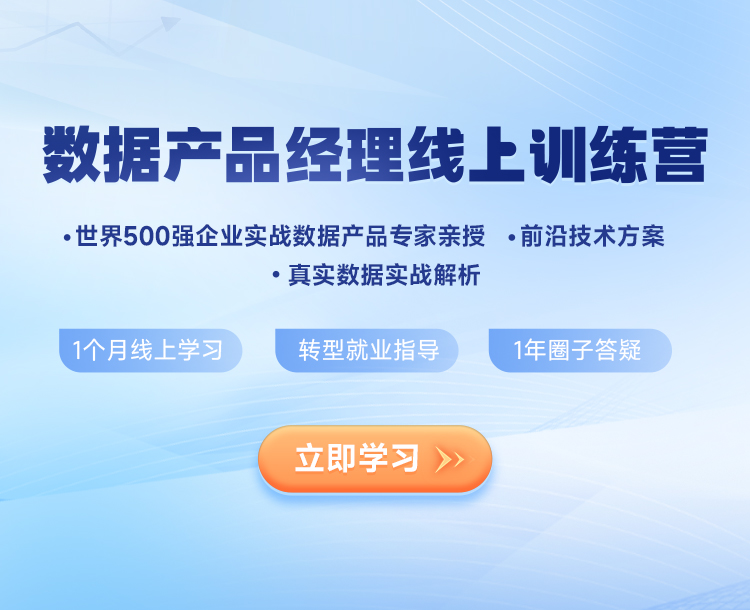 数据产品经理线上训练营

•世界500强企业实战数据产品专家亲授 •前沿技术方案
•真实数据实战解析

1个月线上学习
转型就业指导
1年圈子答疑

立即学习 >>